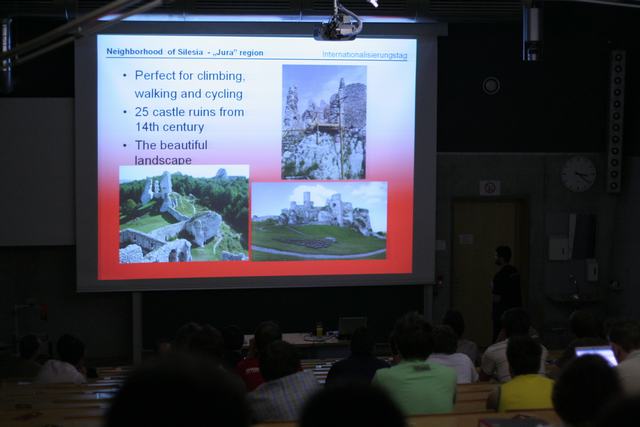 Neighborhood of Silesia - „Jura" region

Internationalisierungstag

• Perfect for climbing, walking and cycling
• 25 castle ruins from 14th century
• The beautiful landscape